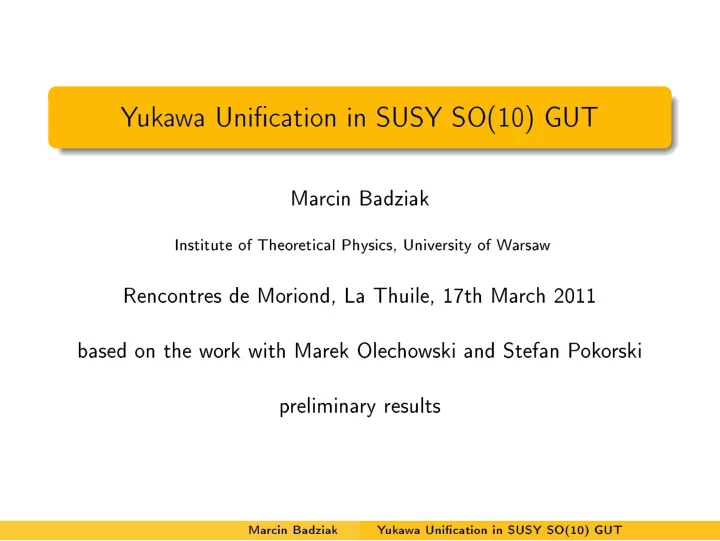 Yukawa Unification in SUSY SO(10) GUT

Marcin Badziak

Institute of Theoretical Physics, University of Warsaw

Rencontres de Moriond, La Thuile, 17th March 2011

based on the work with Marek Olechowski and Stefan Pokorski

preliminary results

Marcin Badziak Yukawa Unification in SUSY SO(10) GUT